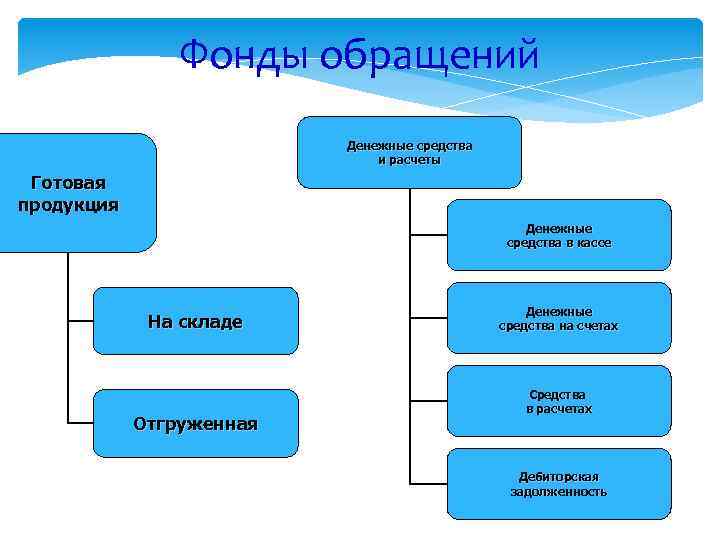 Фонды обращений

Готовая продукция

На складе

Отгруженная

Денежные средства и расчеты

Денежные средства в кассе

Денежные средства на счетах

Средства в расчетах

Дебиторская задолженность